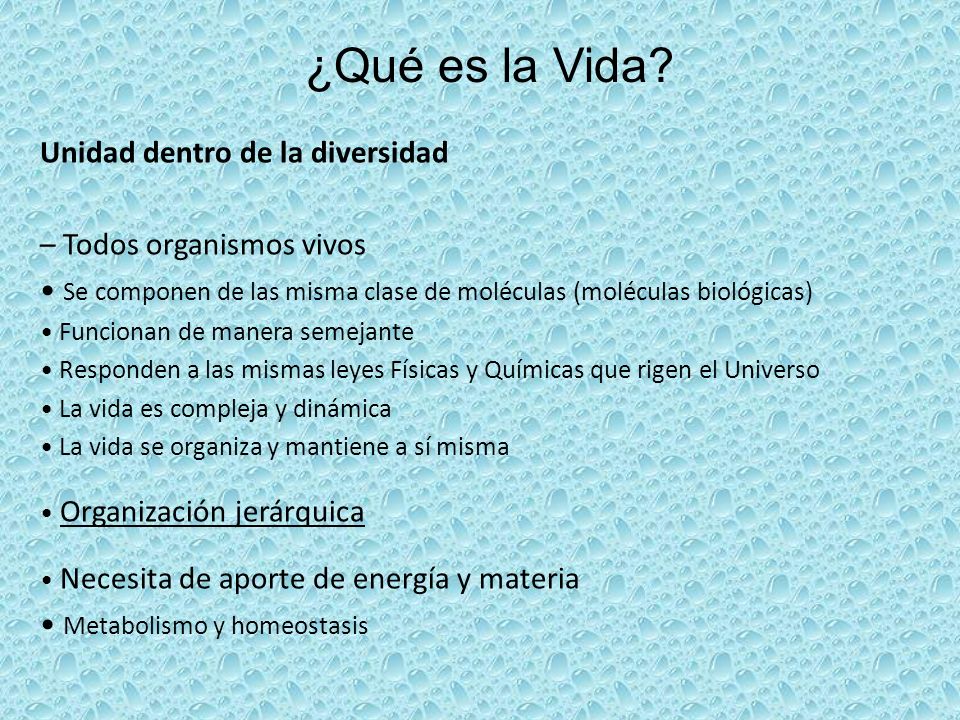 ¿Qué es la Vida?

Unidad dentro de la diversidad

– Todos organismos vivos

• Se componen de las misma clase de moléculas (moléculas biológicas)

• Funcionan de manera semejante

• Responden a las mismas leyes Físicas y Químicas que rigen el Universo

• La vida es compleja y dinámica

• La vida se organiza y mantiene a sí misma

• Organización jerárquica

• Necesita de aporte de energía y materia

• Metabolismo y homeostasis